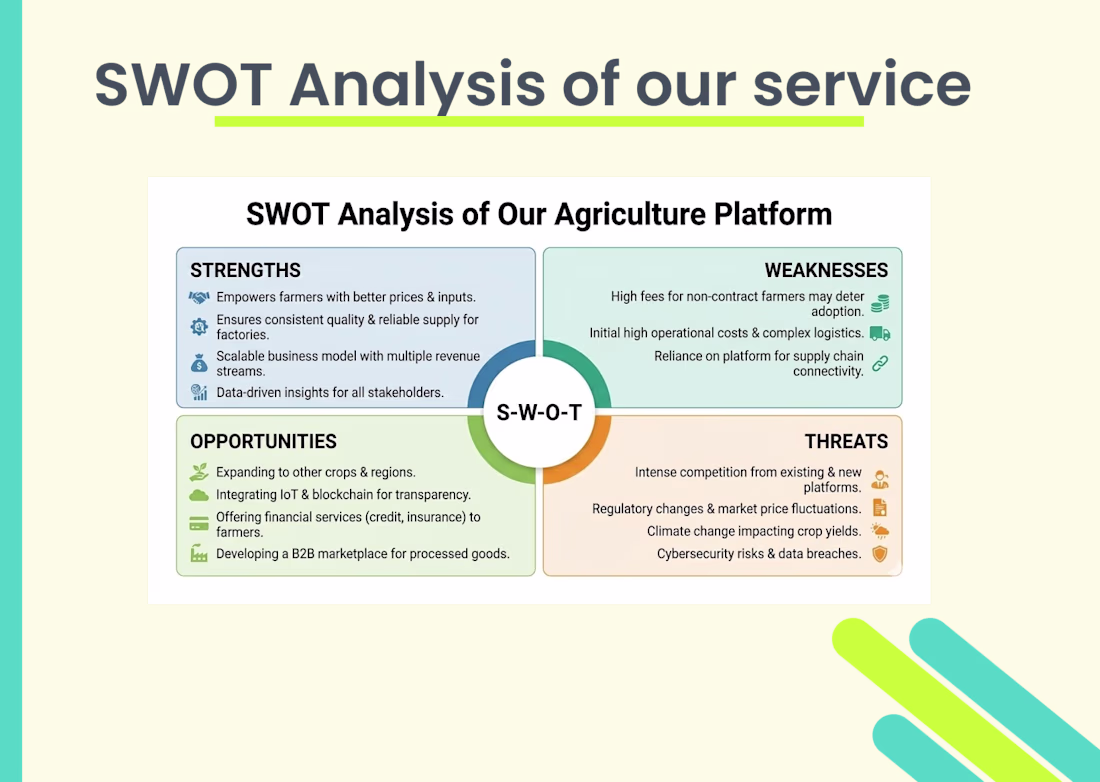 SWOT Analysis of our service

SWOT Analysis of Our Agriculture Platform

STRENGTHS

Empowers farmers with better prices & inputs.

Ensures consistent quality & reliable supply for factories.

Scalable business model with multiple revenue streams.

Data-driven insights for all stakeholders.

WEAKNESSES

High fees for non-contract farmers may deter adoption.

Initial high operational costs & complex logistics.

Reliance on platform for supply chain connectivity.

S-W-O-T

OPPORTUNITIES

Expanding to other crops & regions.

Integrating IoT & blockchain for transparency.

Offering financial services (credit, insurance) to farmers.

Developing a B2B marketplace for processed goods.

THREATS

Intense competition from existing & new platforms.

Regulatory changes & market price fluctuations.

Climate change impacting crop yields.

Cybersecurity risks & data breaches.